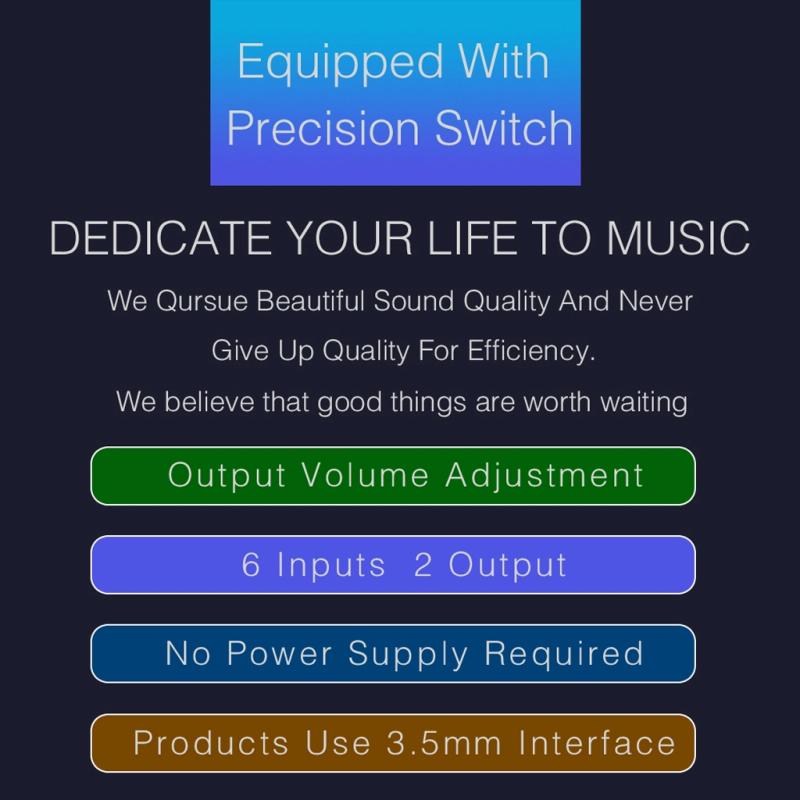 Equipped With Precision Switch

DEDICATE YOUR LIFE TO MUSIC

We Qursue Beautiful Sound Quality And Never Give Up Quality For Efficiency.

We believe that good things are worth waiting

Output Volume Adjustment

6 Inputs 2 Output

No Power Supply Required

Products Use 3.5mm Interface